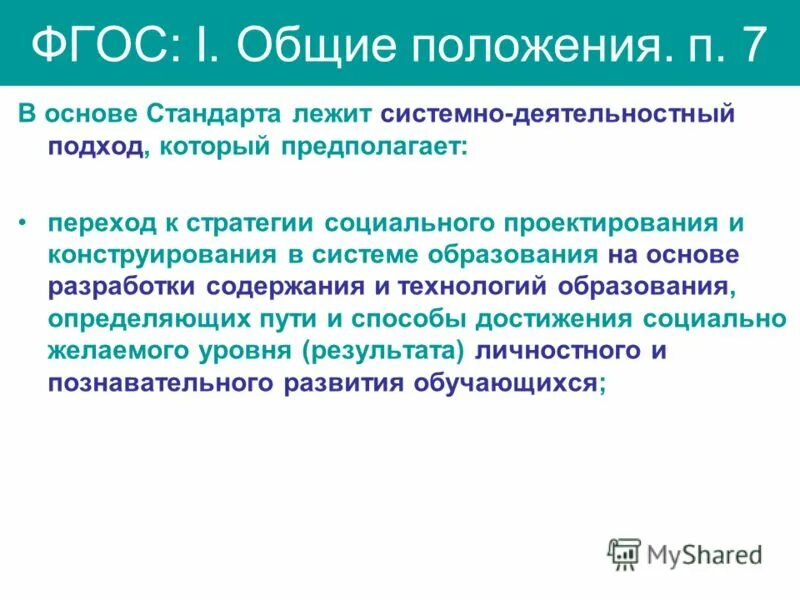 ФГОС: I. Общие положения. п. 7

В основе Стандарта лежит системно-деятельностный подход, который предполагает:

• переход к стратегии социального проектирования и конструирования в системе образования на основе разработки содержания и технологий образования, определяющих пути и способы достижения социально желаемого уровня (результата) личностного и познавательного развития обучающихся;

MyShared